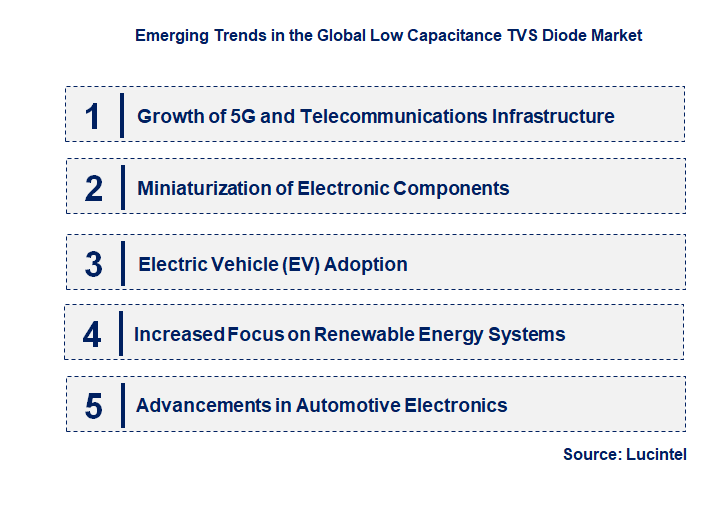 Emerging Trends in the Global Low Capacitance TVS Diode Market

1 Growth of 5G and Telecommunications Infrastructure

2 Miniaturization of Electronic Components

3 Electric Vehicle (EV) Adoption

4 Increased Focus on Renewable Energy Systems

5 Advancements in Automotive Electronics

Source: Lucintel